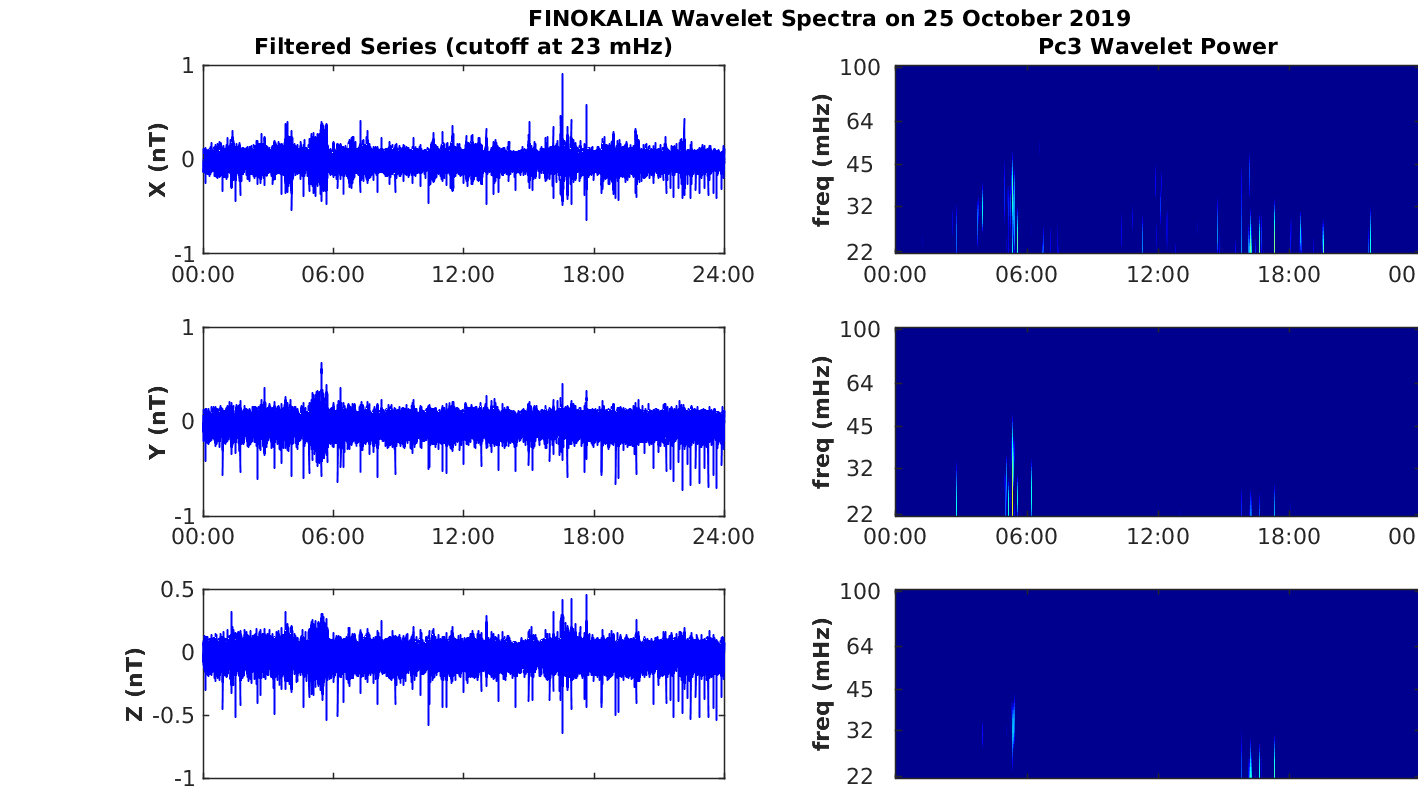 FINOKALIA Wavelet Spectra on 25 October 2019

Filtered Series (cutoff at 23 mHz)

X (nT)
1
0
-1
00:00 06:00 12:00 18:00 24:00

Y (nT)
1
0
-1
00:00 06:00 12:00 18:00 24:00

Z (nT)
0.5
0
-0.5
-1

Pc3 Wavelet Power

freq (mHz)
100
64
45
32
22
00:00 06:00 12:00 18:00 00

freq (mHz)
100
64
45
32
22
00:00 06:00 12:00 18:00 00

freq (mHz)
100
64
45
32
22